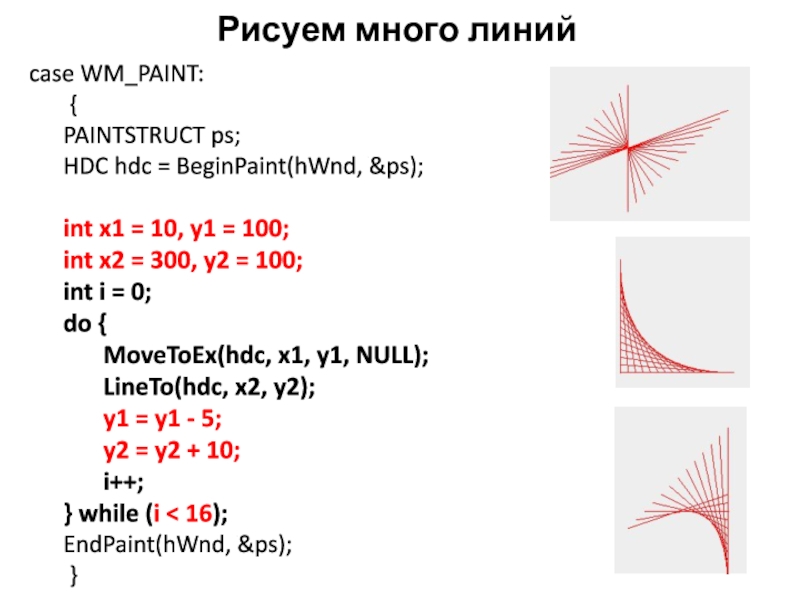 Рисуем много линий

case WM_PAINT:
{
PAINTSTRUCT ps;
HDC hdc = BeginPaint(hWnd, &ps);

int x1 = 10, y1 = 100;
int x2 = 300, y2 = 100;
int i = 0;
do {
MoveToEx(hdc, x1, y1, NULL);
LineTo(hdc, x2, y2);
y1 = y1 - 5;
y2 = y2 + 10;
i++;
} while (i < 16);
EndPaint(hWnd, &ps);
}